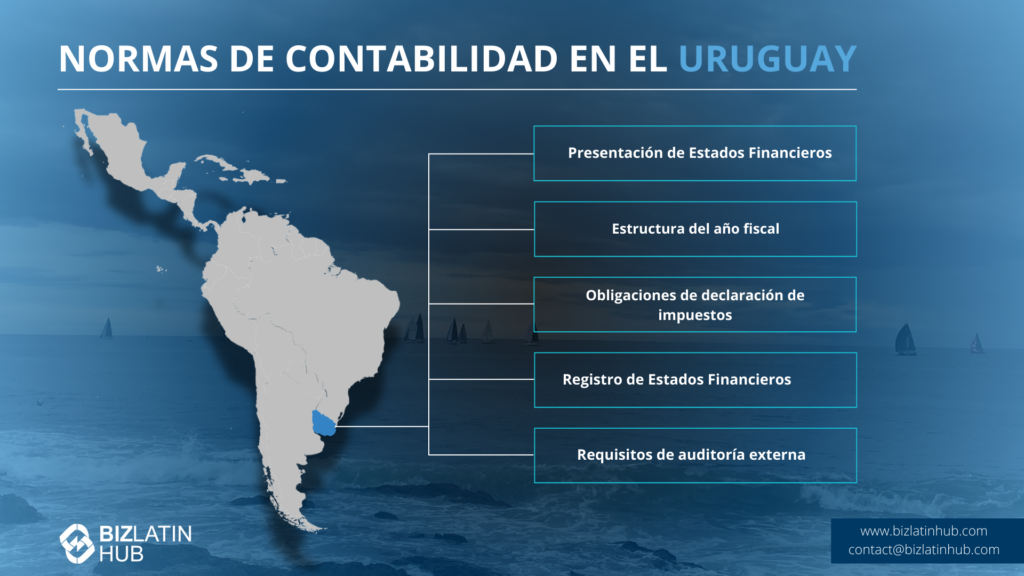 NORMAS DE CONTABILIDAD EN EL URUGUAY

Presentación de Estados Financieros

Estructura del año fiscal

Obligaciones de declaración de impuestos

Registro de Estados Financieros

Requisitos de auditoría externa

BIZLATIN HUB

www.bizlatinhub.com
contact@bizlatinhub.com